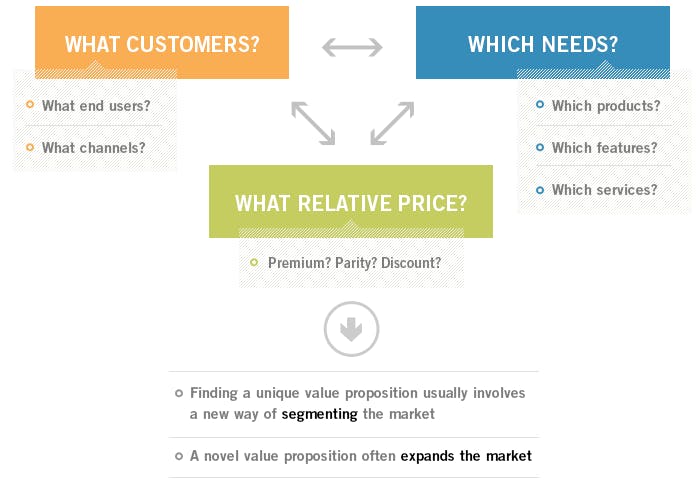 WHAT CUSTOMERS?

What end users?

What channels?

WHICH NEEDS?

Which products?

Which features?

Which services?

WHAT RELATIVE PRICE?

Premium? Parity? Discount?

Finding a unique value proposition usually involves a new way of segmenting the market

A novel value proposition often expands the market